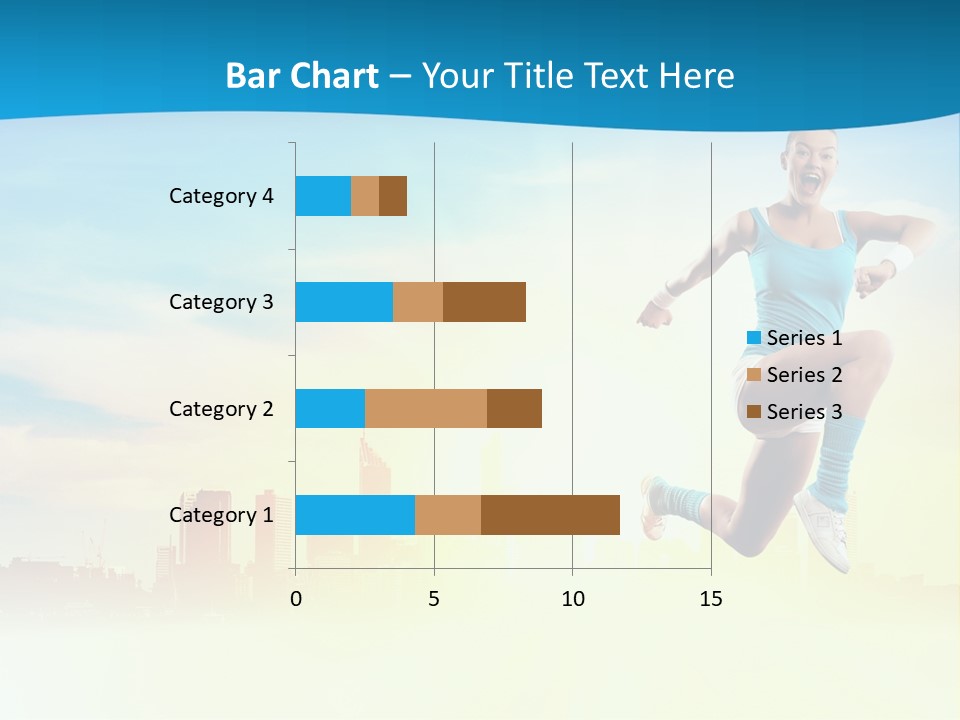 Bar Chart – Your Title Text Here

Category 4
Category 3
Category 2
Category 1

0
5
10
15

Series 1
Series 2
Series 3